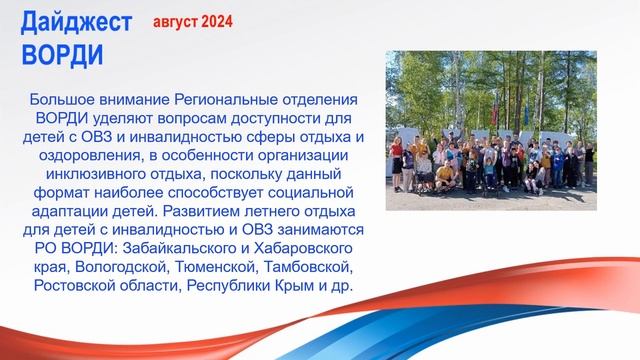 Дайджест ВОРДИ

август 2024

Большое внимание Региональные отделения ВОРДИ уделяют вопросам доступности для детей с ОВЗ и инвалидностью сферы отдыха и оздоровления, в особенности организации инклюзивного отдыха, поскольку данный формат наиболее способствует социальной адаптации детей. Развитием летнего отдыха для детей с инвалидностью и ОВЗ занимаются РО ВОРДИ: Забайкальского и Хабаровского края, Вологодской, Тюменской, Тамбовской, Ростовской области, Республики Крым и др.